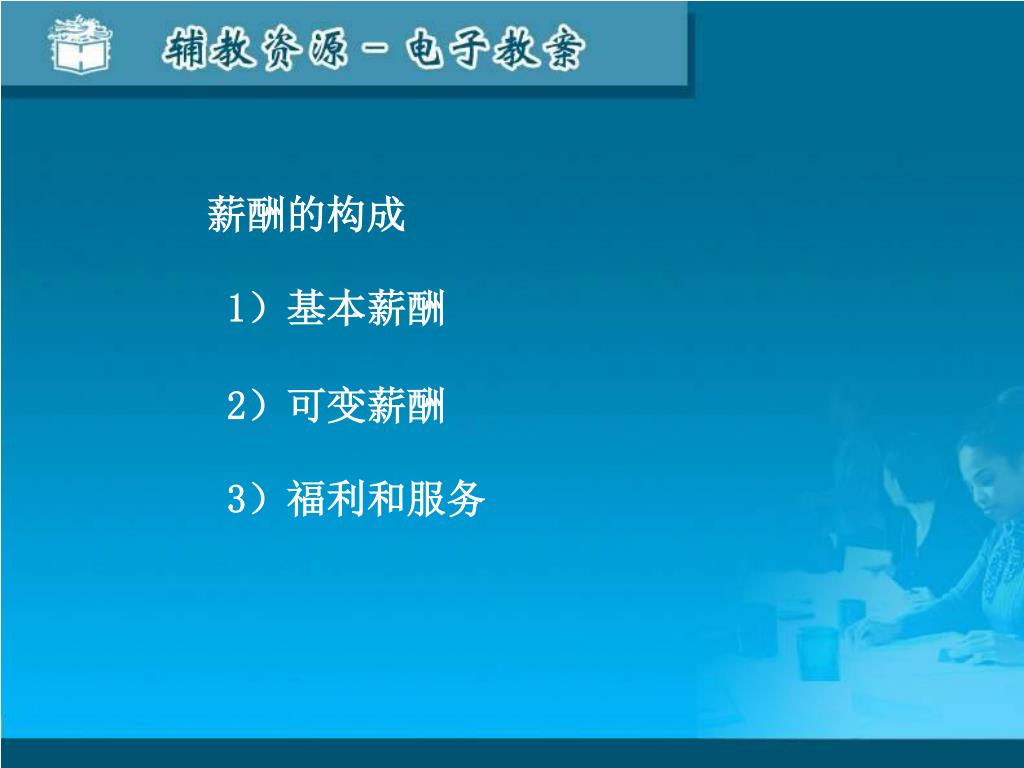 辅教资源－电子教案

薪酬的构成

1）基本薪酬

2）可变薪酬

3）福利和服务